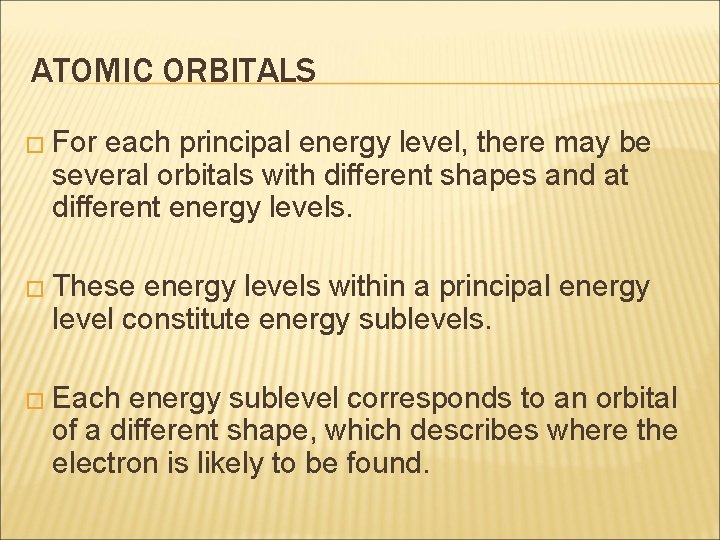 ATOMIC ORBITALS

□ For each principal energy level, there may be several orbitals with different shapes and at different energy levels.

□ These energy levels within a principal energy level constitute energy sublevels.

□ Each energy sublevel corresponds to an orbital of a different shape, which describes where the electron is likely to be found.